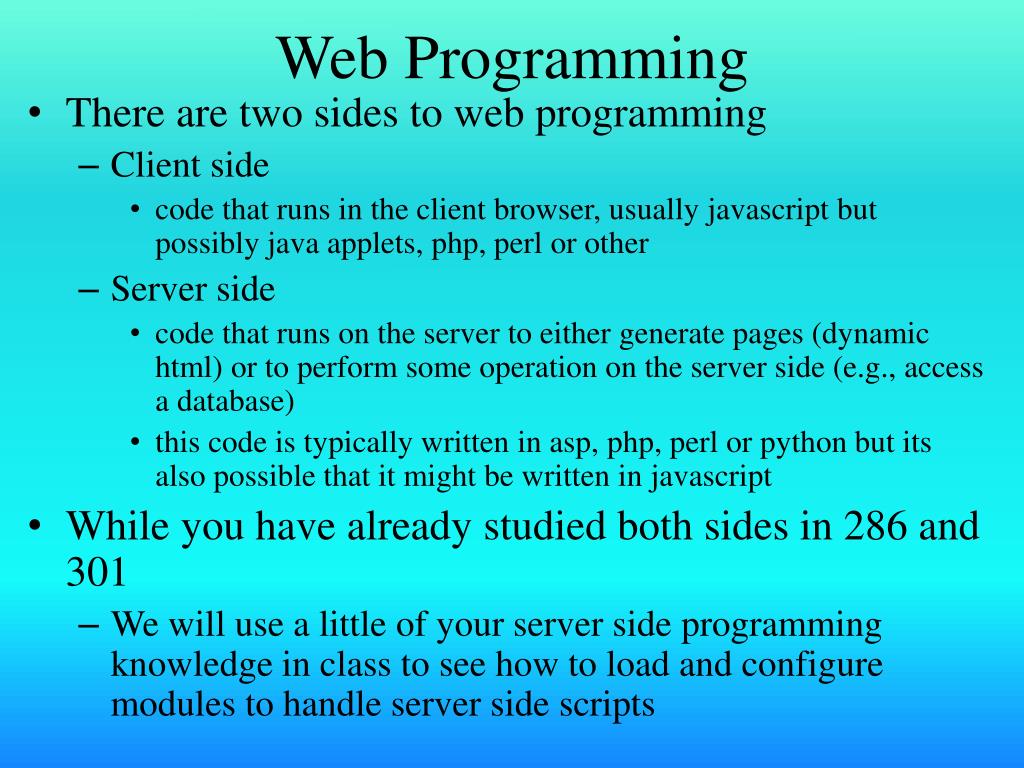 Web Programming

• There are two sides to web programming
– Client side
• code that runs in the client browser, usually javascript but possibly java applets, php, perl or other
– Server side
• code that runs on the server to either generate pages (dynamic html) or to perform some operation on the server side (e.g., access a database)
• this code is typically written in asp, php, perl or python but its also possible that it might be written in javascript
• While you have already studied both sides in 286 and 301
– We will use a little of your server side programming knowledge in class to see how to load and configure modules to handle server side scripts